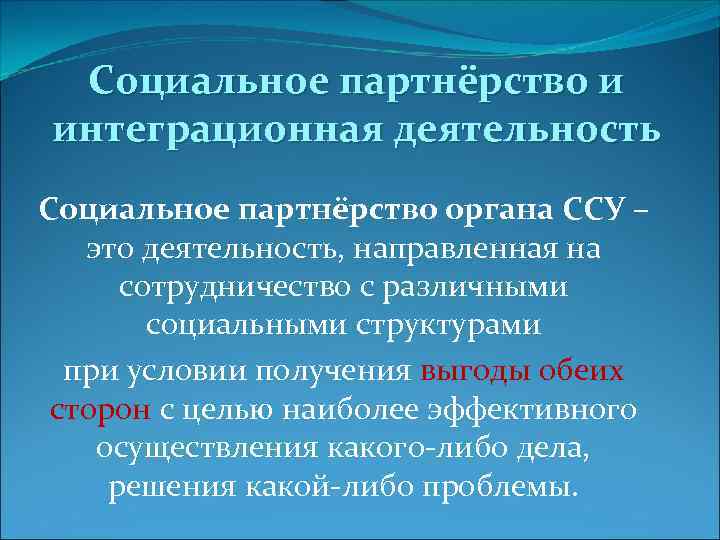 Социальное партнёрство и интеграционная деятельность

Социальное партнёрство органа ССУ – это деятельность, направленная на сотрудничество с различными социальными структурами

при условии получения выгоды обеих сторон с целью наиболее эффективного осуществления какого-либо дела, решения какой-либо проблемы.